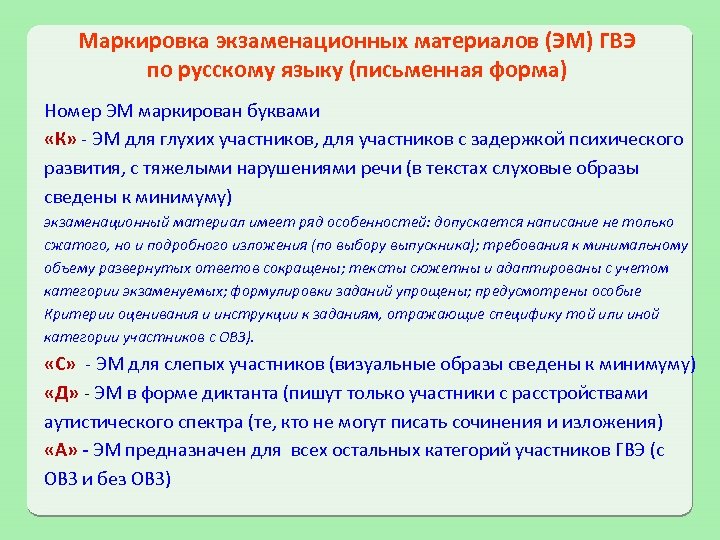 Маркировка экзаменационных материалов (ЭМ) ГВЭ по русскому языку (письменная форма)

Номер ЭМ маркирован буквами
«К» - ЭМ для глухих участников, для участников с задержкой психического развития, с тяжелыми нарушениями речи (в текстах слуховые образы сведены к минимуму)
экзаменационный материал имеет ряд особенностей: допускается написание не только сжатого, но и подробного изложения (по выбору выпускника); требования к минимальному объему развернутых ответов сокращены; тексты сюжетны и адаптированы с учетом категории экзаменуемых; формулировки заданий упрощены; предусмотрены особые Критерии оценивания и инструкции к заданиям, отражающие специфику той или иной категории участников с ОВЗ).
«С» - ЭМ для слепых участников (визуальные образы сведены к минимуму)
«Д» - ЭМ в форме диктанта (пишут только участники с расстройствами аутистического спектра (те, кто не могут писать сочинения и изложения)
«А» - ЭМ предназначен для всех остальных категорий участников ГВЭ (с ОВЗ и без ОВЗ)